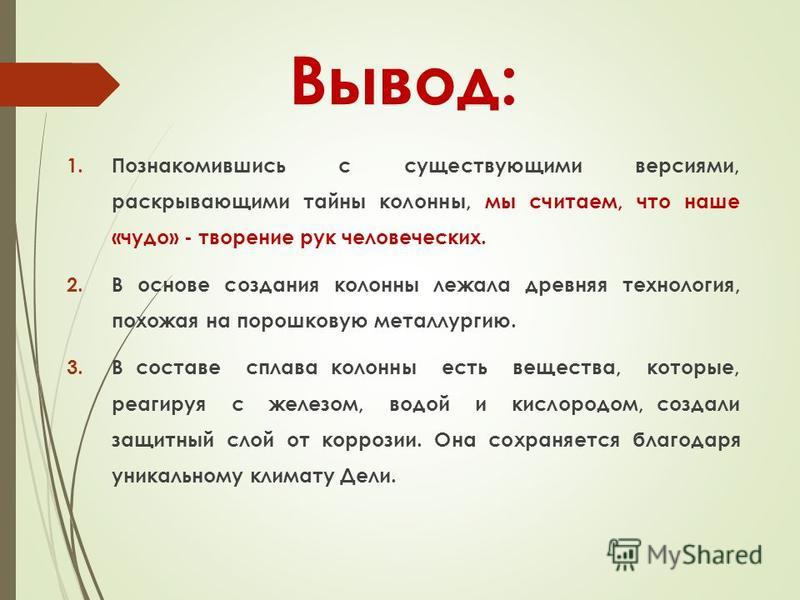 Вывод:

1. Познакомившись с существующими версиями, раскрывающими тайны колонны, мы считаем, что наше «чудо» - творение рук человеческих.

2. В основе создания колонны лежала древняя технология, похожая на порошковую металлургию.

3. В составе сплава колонны есть вещества, которые, реагируя с железом, водой и кислородом, создали защитный слой от коррозии. Она сохраняется благодаря уникальному климату Дели.

MyShared